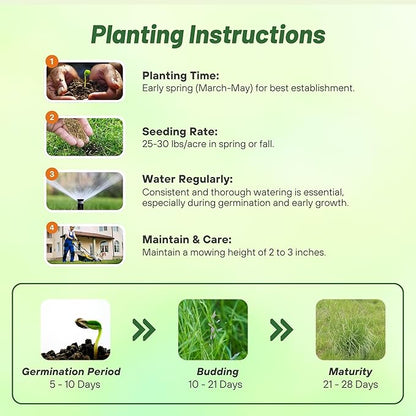 Planting Instructions

1

Planting Time:
Early spring (March-May) for best establishment.

2

Seeding Rate:
25-30 lbs/acre in spring or fall.

3

Water Regularly:
Consistent and thorough watering is essential, especially during germination and early growth.

4

Maintain & Care:
Maintain a mowing height of 2 to 3 inches.

Germination Period
5 - 10 Days

Budding
10 - 21 Days

Maturity
21 - 28 Days